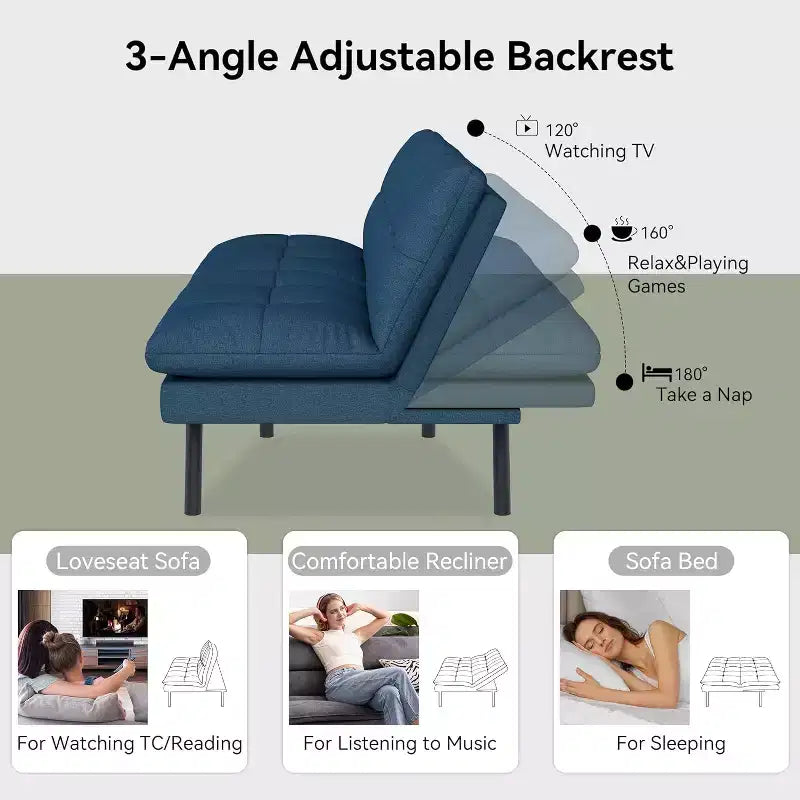 3-Angle Adjustable Backrest

120°
Watching TV

160°
Relax&Playing Games

180°
Take a Nap

Loveseat Sofa

For Watching TC/Reading

Comfortable Recliner

For Listening to Music

Sofa Bed

For Sleeping